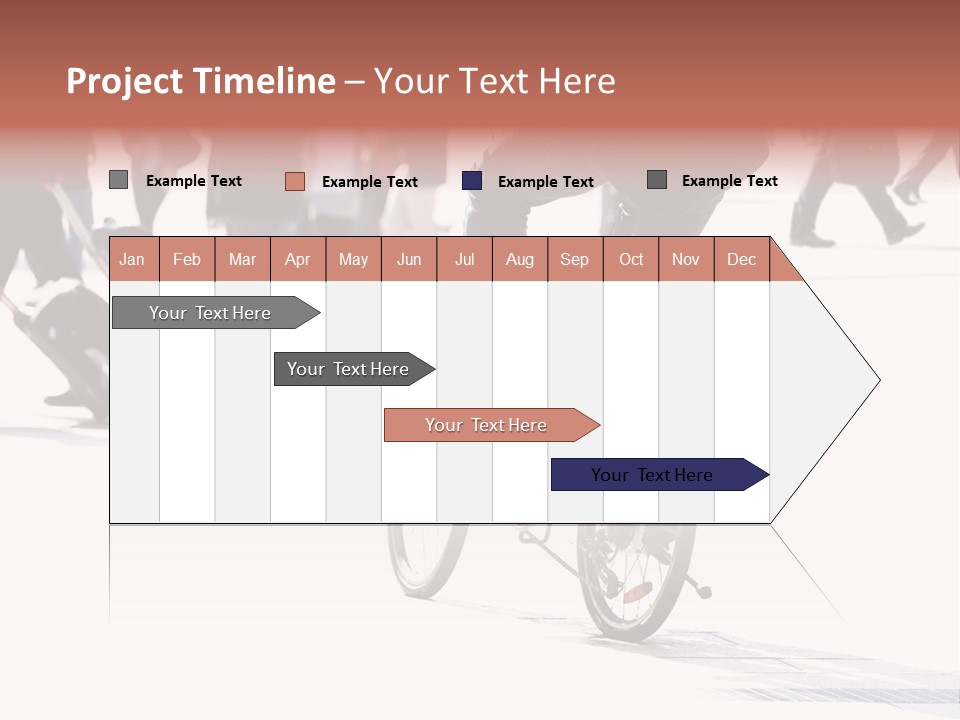 Project Timeline – Your Text Here

Example Text
Example Text
Example Text
Example Text

| Jan | Feb | Mar | Apr | May | Jun | Jul | Aug | Sep | Oct | Nov | Dec |
|---|---|---|---|---|---|---|---|---|---|---|---|

Your Text Here

Your Text Here

Your Text Here

Your Text Here